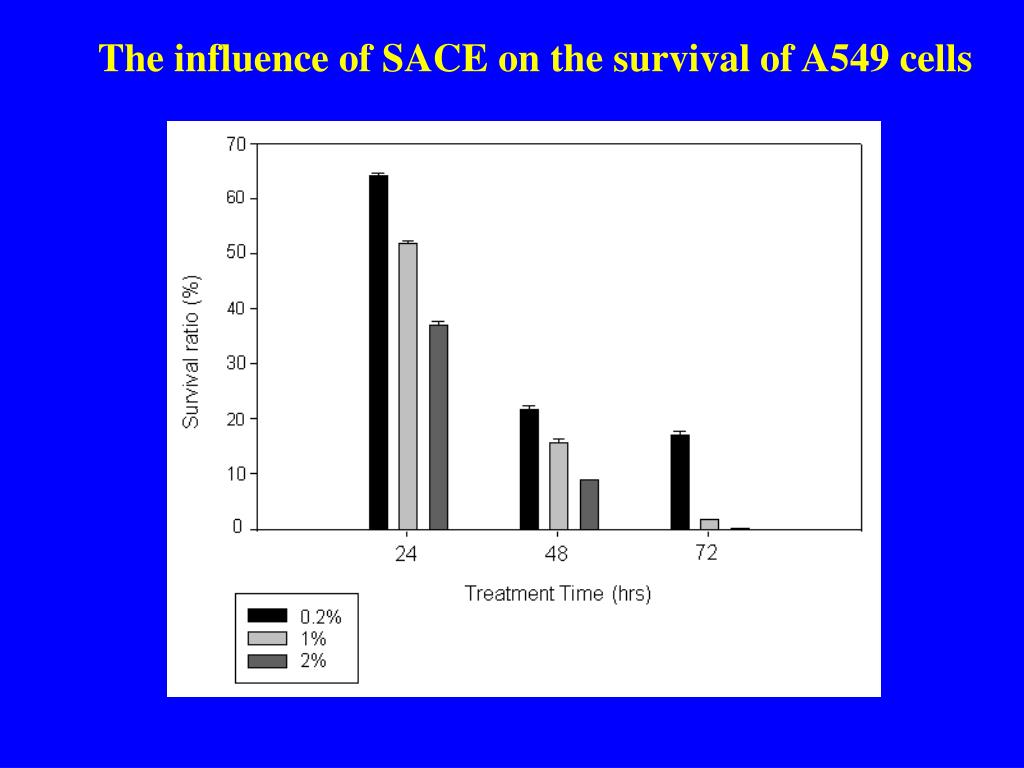 The influence of SACE on the survival of A549 cells

70
60
50
40
30
20
10
0

Survival ratio (%)

24
48
72

Treatment Time (hrs)

0.2%
1%
2%